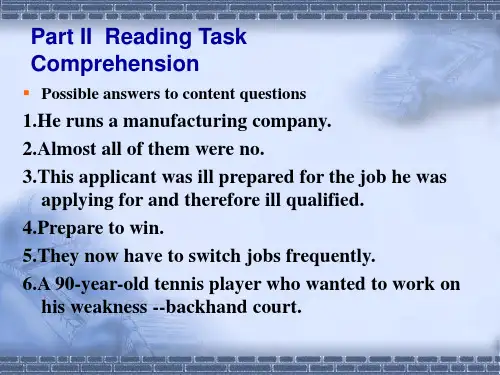 Part II Reading Task Comprehension

Possible answers to content questions

1.He runs a manufacturing company.

2.Almost all of them were no.

3.This applicant was ill prepared for the job he was applying for and therefore ill qualified.

4.Prepare to win.

5.They now have to switch jobs frequently.

6.A 90-year-old tennis player who wanted to work on his weakness --backhand court.